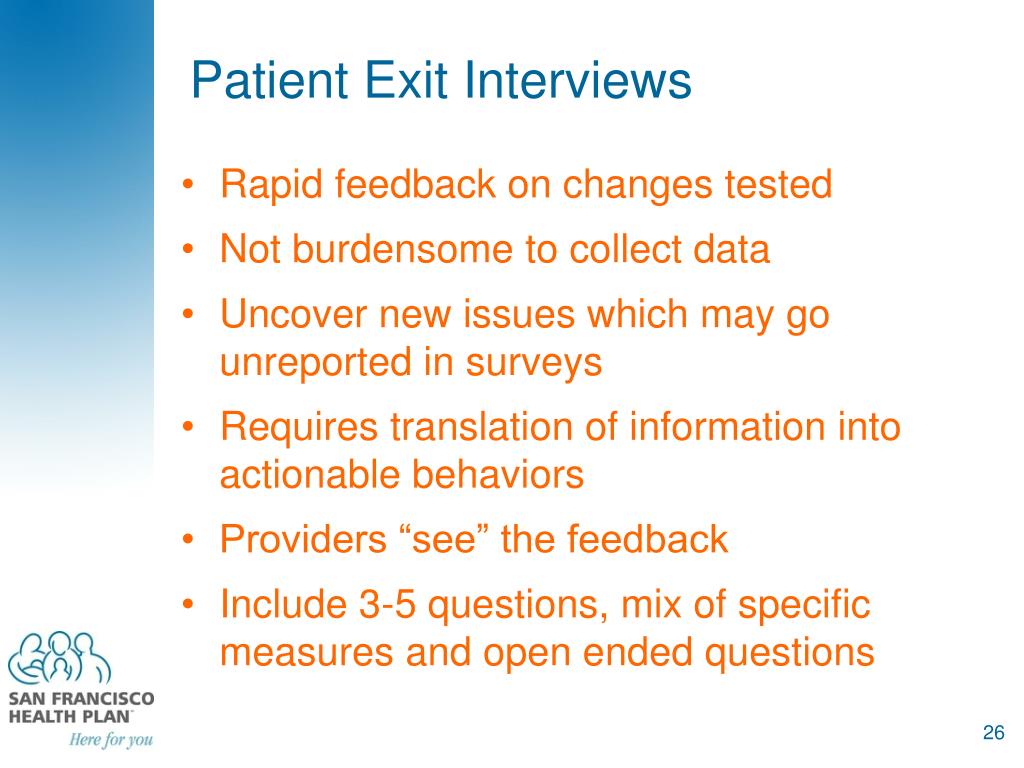 Patient Exit Interviews

• Rapid feedback on changes tested
• Not burdensome to collect data
• Uncover new issues which may go unreported in surveys
• Requires translation of information into actionable behaviors
• Providers “see” the feedback
• Include 3-5 questions, mix of specific measures and open ended questions

SAN FRANCISCO HEALTH PLAN™
Here for you

26